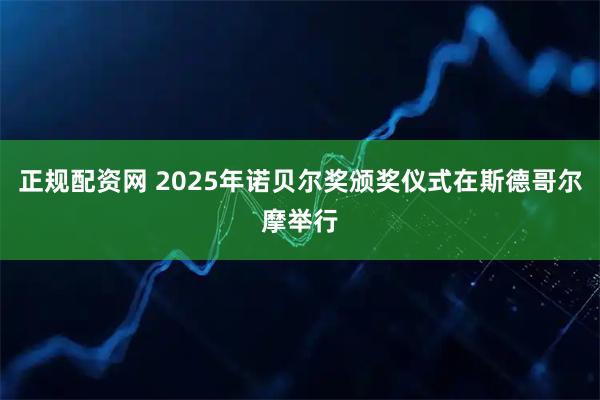 正规配资网 2025年诺贝尔奖颁奖仪式在斯德哥尔摩举行